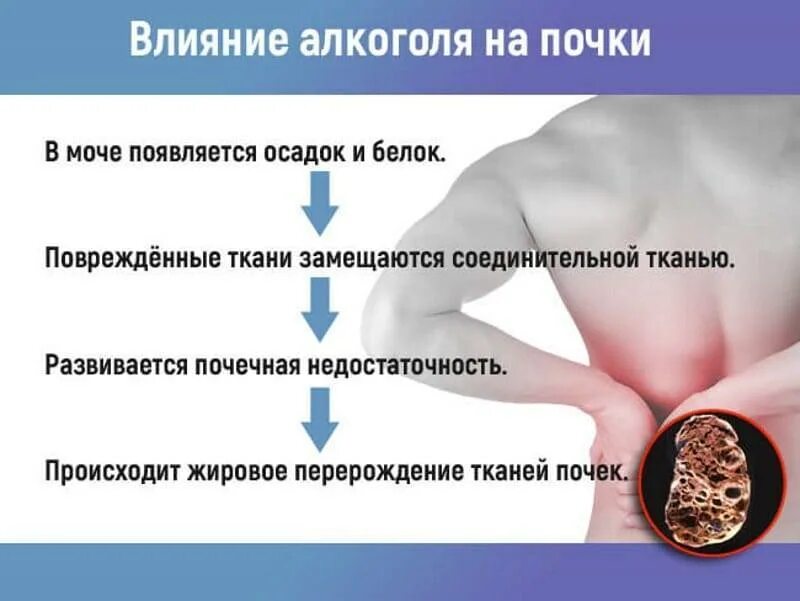 Влияние алкоголя на почки

В моче появляется осадок и белок.

Повреждённые ткани замещаются соединительной тканью.

Развивается почечная недостаточность.

Происходит жировое перерождение тканей почек.